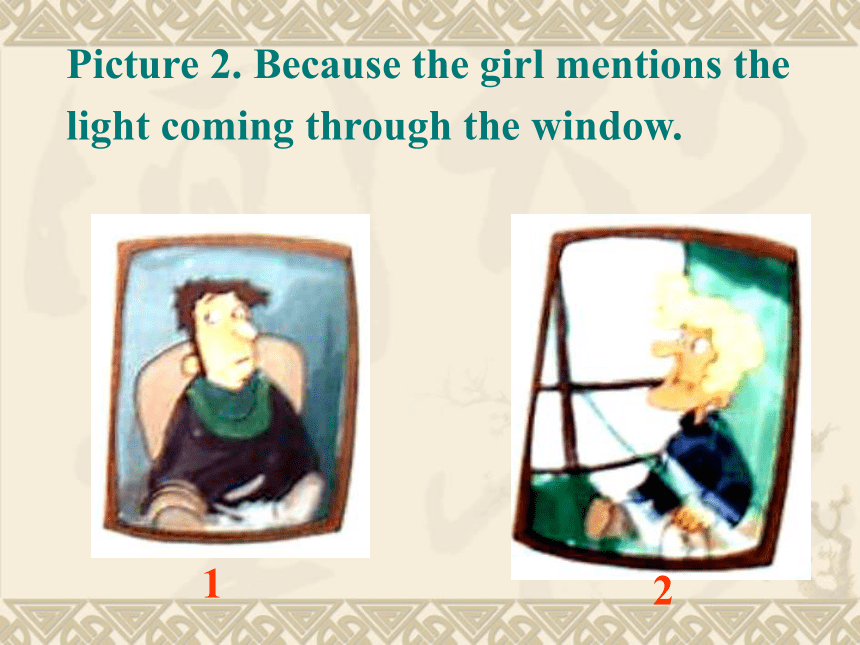 Picture 2. Because the girl mentions the light coming through the window.

1

2